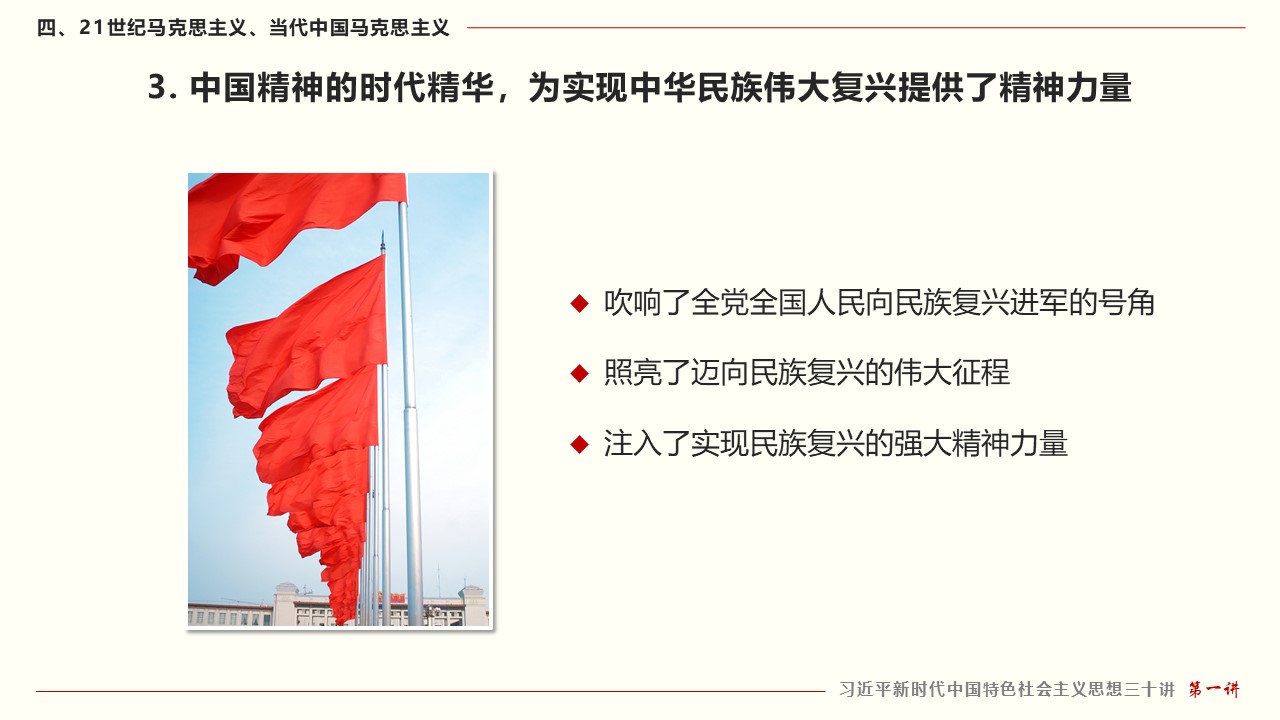 四、21世纪马克思主义、当代中国马克思主义

3. 中国精神的时代精华，为实现中华民族伟大复兴提供了精神力量

◆ 吹响了全党全国人民向民族复兴进军的号角

◆ 照亮了迈向民族复兴的伟大征程

◆ 注入了实现民族复兴的强大精神力量

习近平新时代中国特色社会主义思想三十讲 第一讲